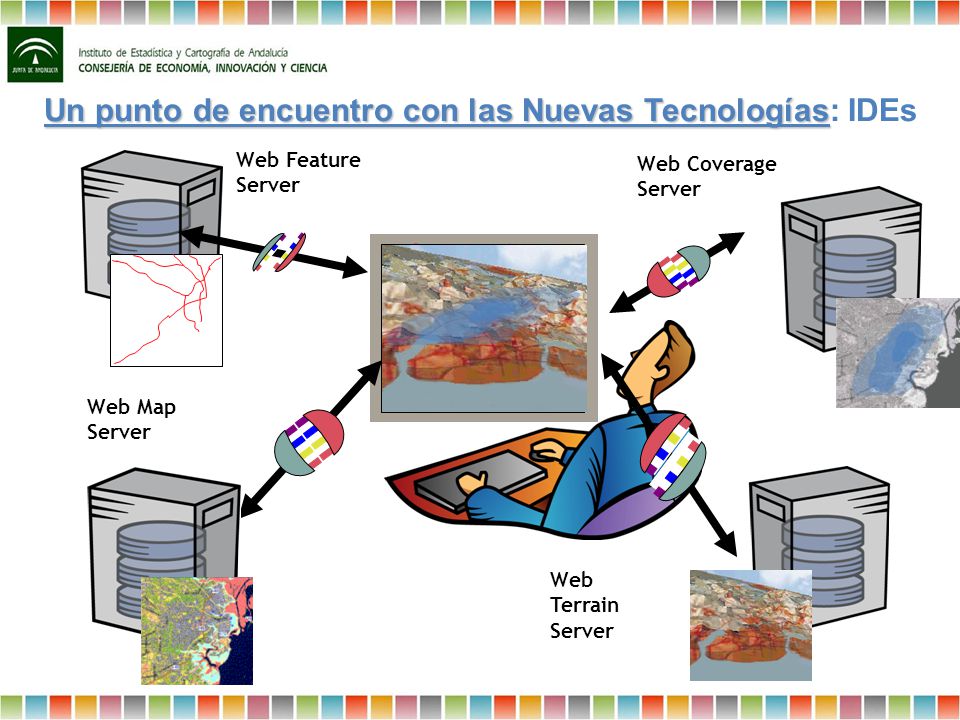 JUNTA DE ANDALUCIA
Instituto de Estadística y Cartografía de Andalucía
CONSEJERÍA DE ECONOMÍA, INNOVACIÓN Y CIENCIA

Un punto de encuentro con las Nuevas Tecnologías: IDEs

Web Feature Server

Web Coverage Server

Web Map Server

Web Terrain Server